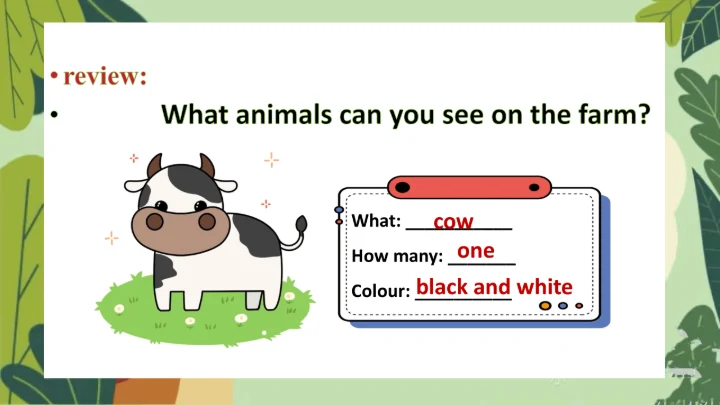 • review:

• What animals can you see on the farm?

What: cow

How many: one

Colour: black and white